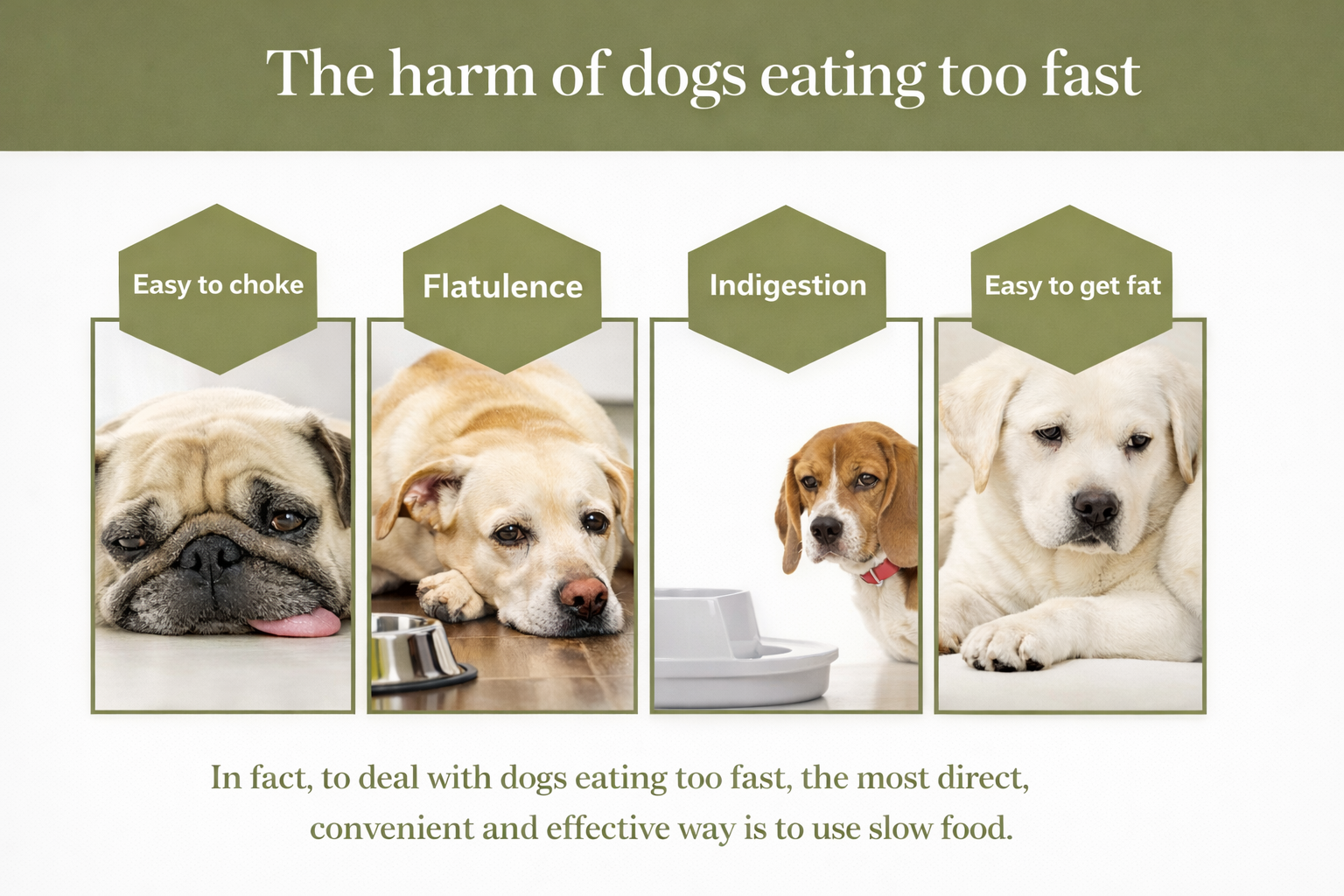 The harm of dogs eating too fast

Easy to choke

Flatulence

Indigestion

Easy to get fat

In fact, to deal with dogs eating too fast, the most direct, convenient and effective way is to use slow food.